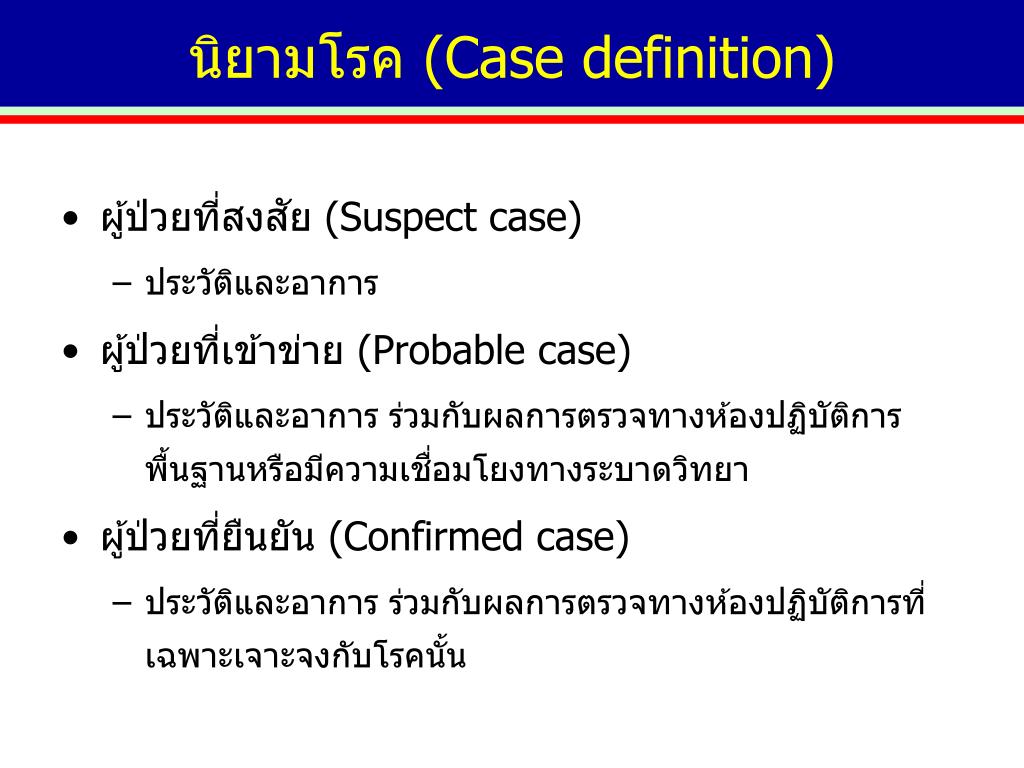 นิยามโรค (Case definition)

• ผู้ป่วยที่สงสัย (Suspect case)
– ประวัติและอาการ

• ผู้ป่วยที่เข้าข่าย (Probable case)
– ประวัติและอาการ ร่วมกับผลการตรวจทางห้องปฏิบัติการพื้นฐานหรือมีความเชื่อมโยงทางระบาดวิทยา

• ผู้ป่วยที่ยืนยัน (Confirmed case)
– ประวัติและอาการ ร่วมกับผลการตรวจทางห้องปฏิบัติการที่เฉพาะเจาะจงกับโรคนั้น